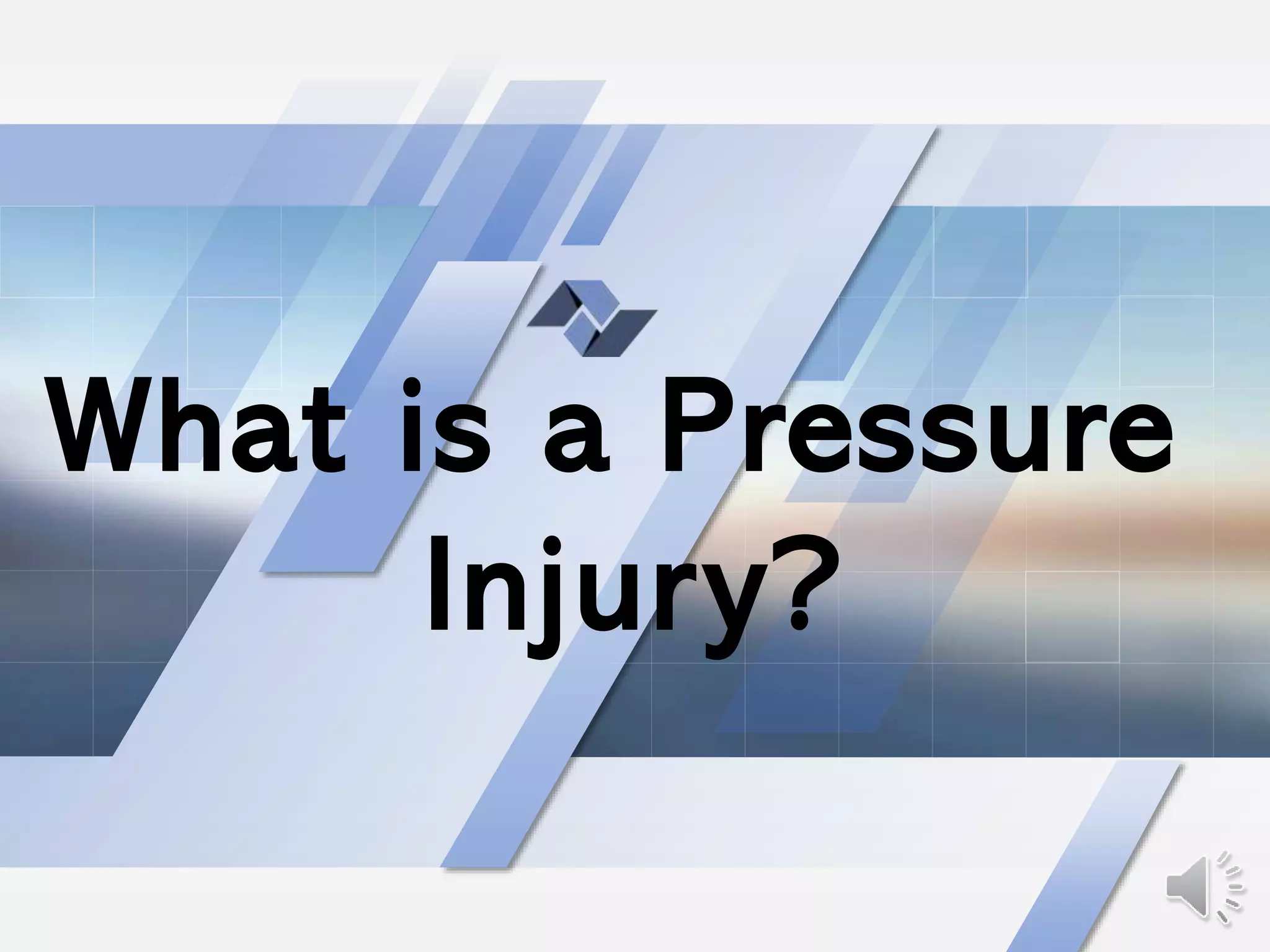 What is a Pressure Injury?